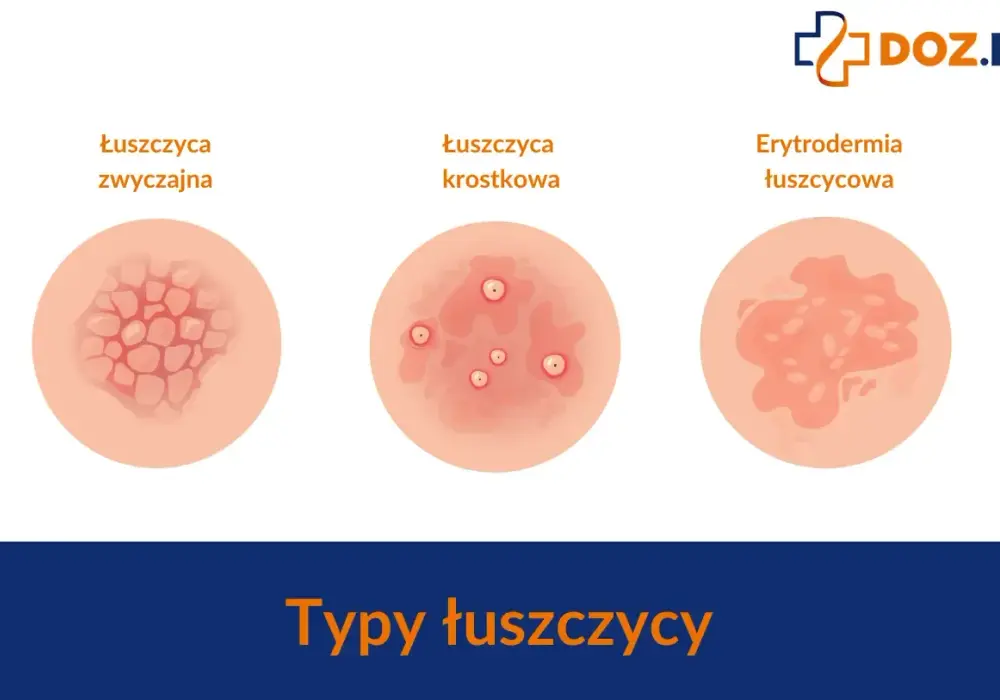 DOZ.

Łuszczyca zwyczajna

Łuszczyca krostkowa

Erytrodermia łuszczycowa

Typy łuszczycy